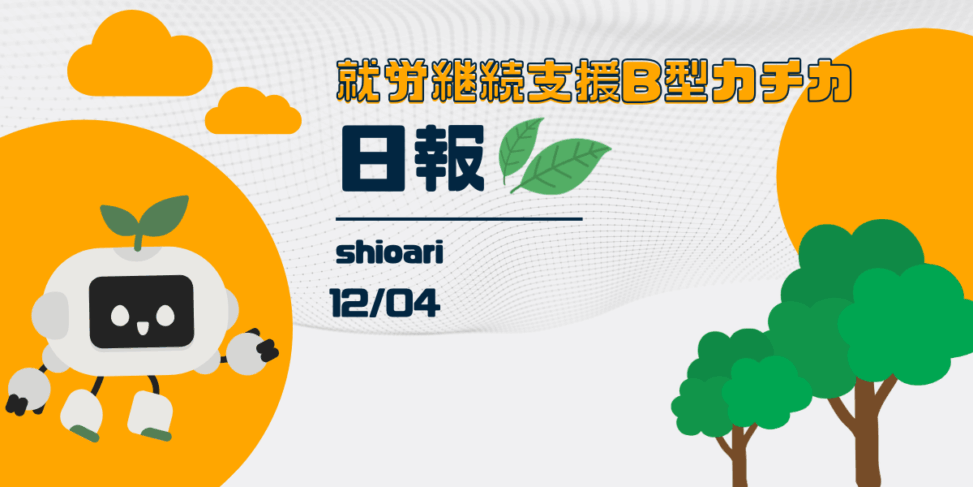 就労継続支援B型カチカ

日報

shioari

12/04